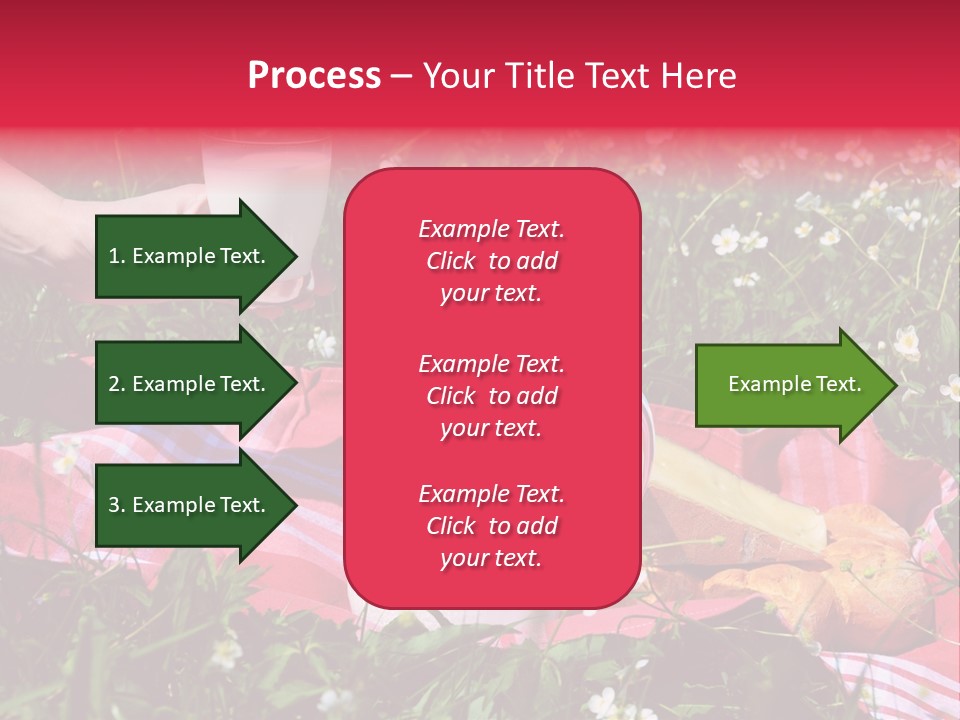 Process – Your Title Text Here

1. Example Text.

2. Example Text.

3. Example Text.

Example Text. Click to add your text.

Example Text. Click to add your text.

Example Text. Click to add your text.

Example Text.